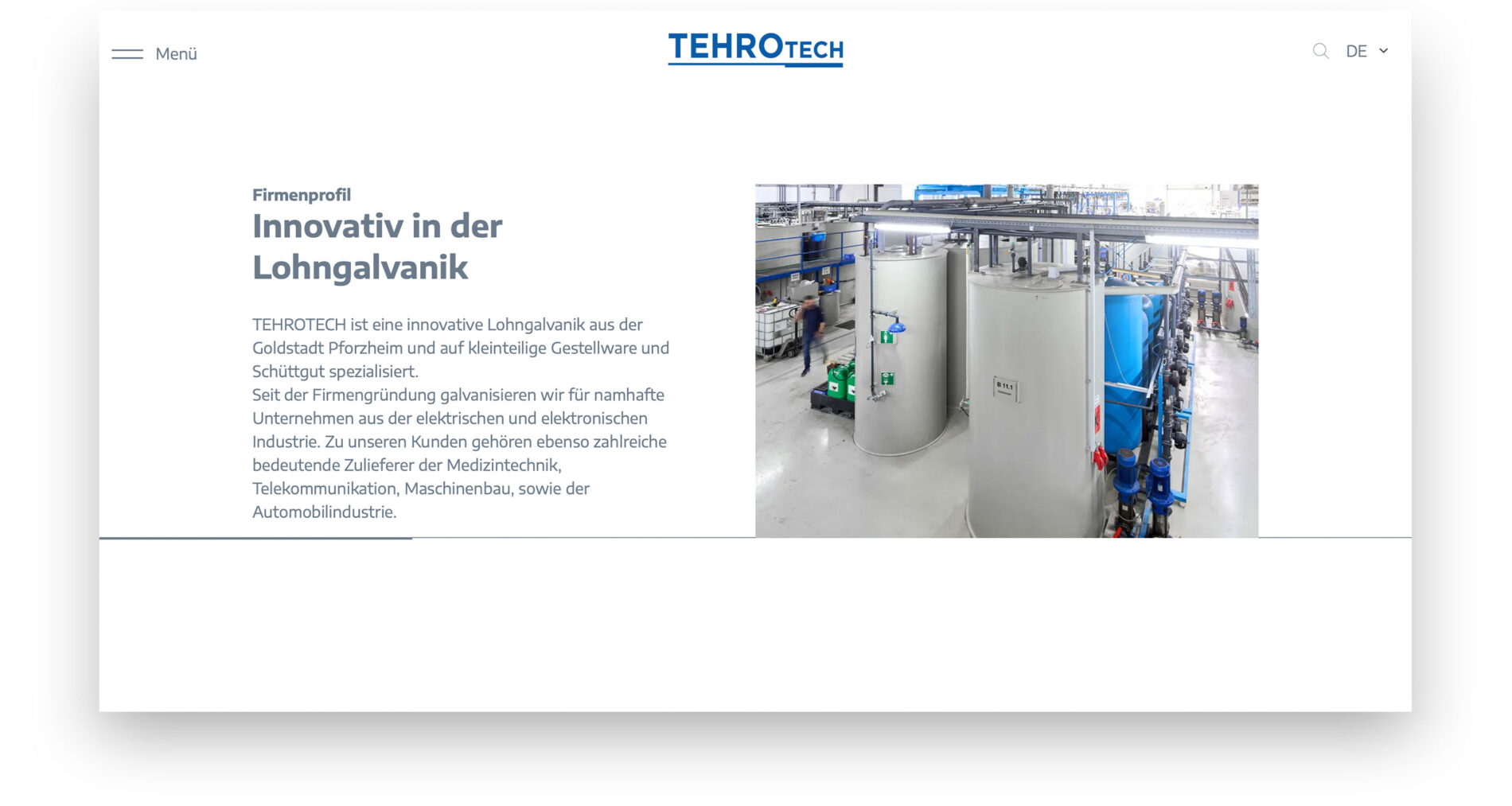 Menü

TEHROTECH

DE

Firmenprofil

Innovativ in der Lohngalvanik

TEHROTECH ist eine innovative Lohngalvanik aus der Goldstadt Pforzheim und auf kleinteilige Gestellware und Schüttgut spezialisiert.
Seit der Firmengründung galvanisieren wir für namhafte Unternehmen aus der elektrischen und elektronischen Industrie. Zu unseren Kunden gehören ebenso zahlreiche bedeutende Zulieferer der Medizintechnik, Telekommunikation, Maschinenbau, sowie der Automobilindustrie.

B 11.1